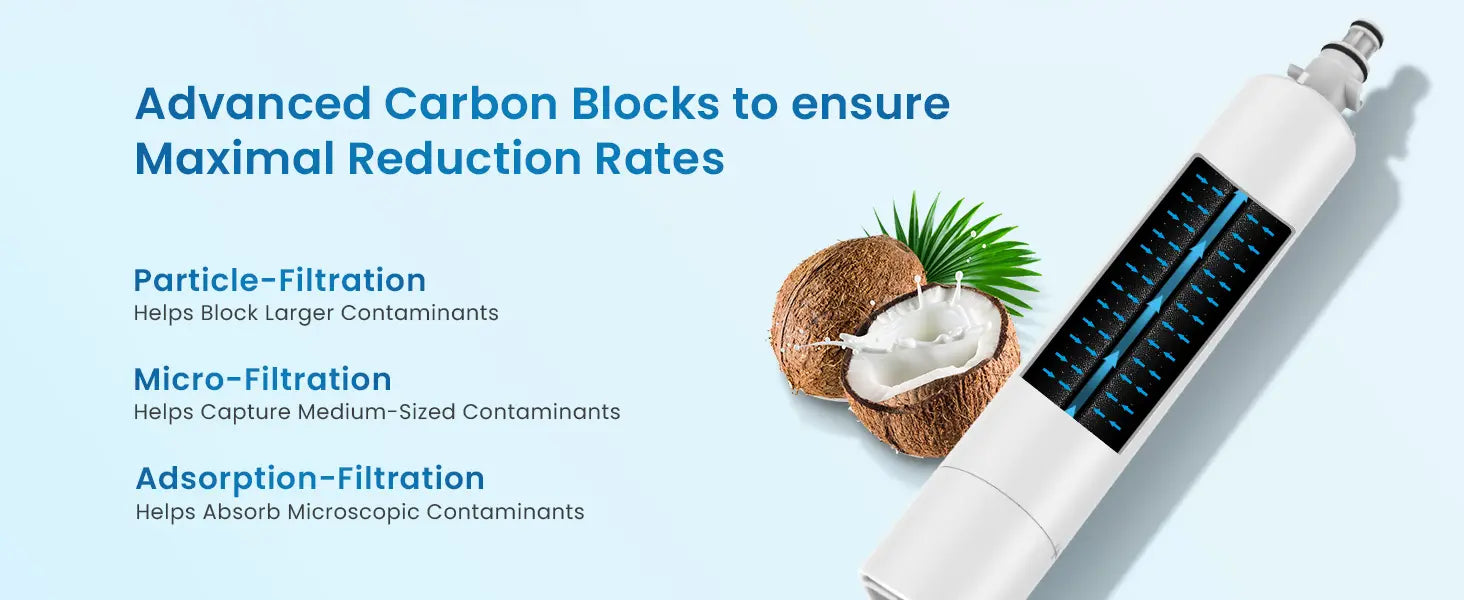 Advanced Carbon Blocks to ensure Maximal Reduction Rates

Particle-Filtration
Helps Block Larger Contaminants

Micro-Filtration
Helps Capture Medium-Sized Contaminants

Adsorption-Filtration
Helps Absorb Microscopic Contaminants